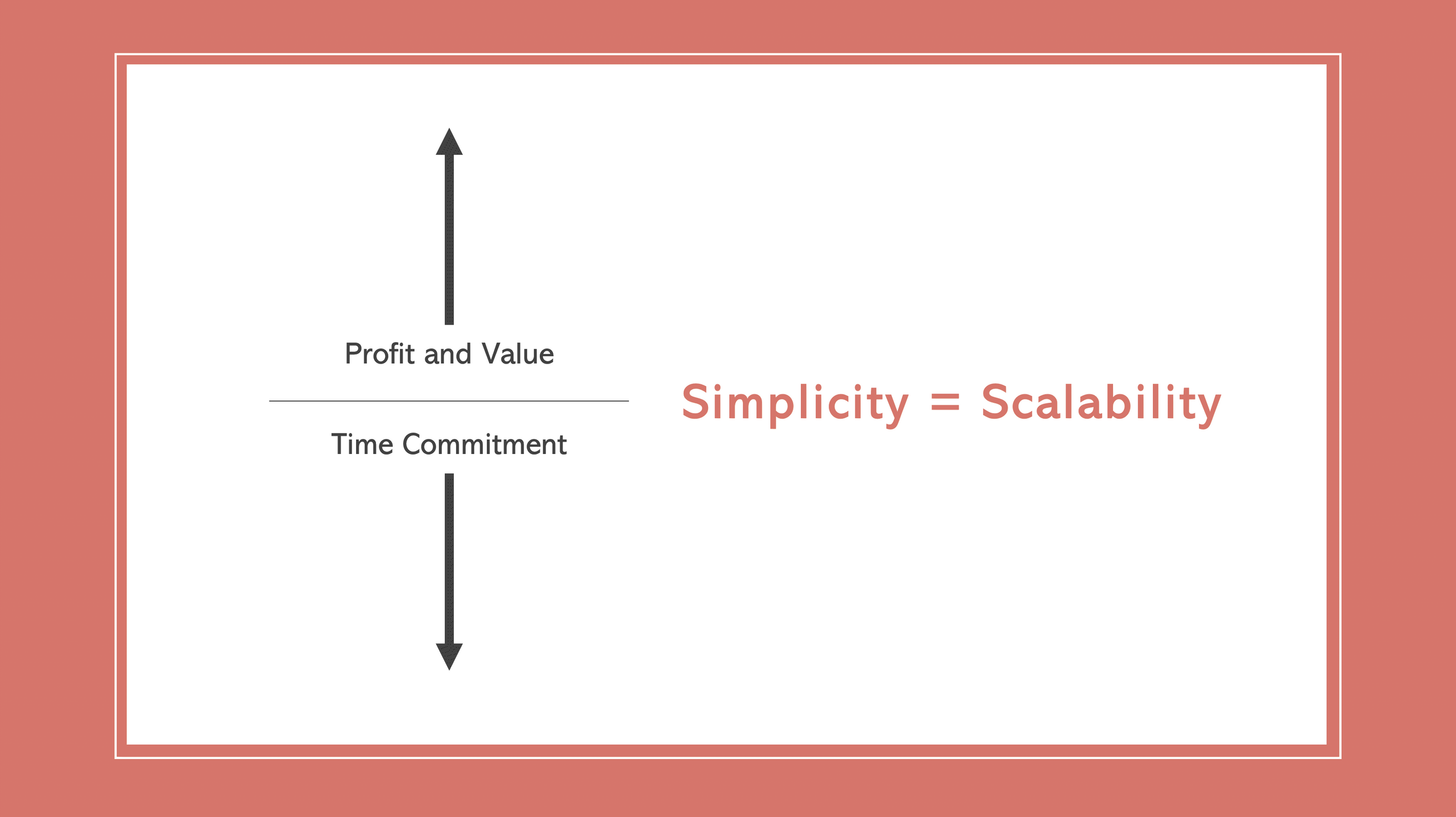 Profit and Value

Time Commitment

Simplicity = Scalability